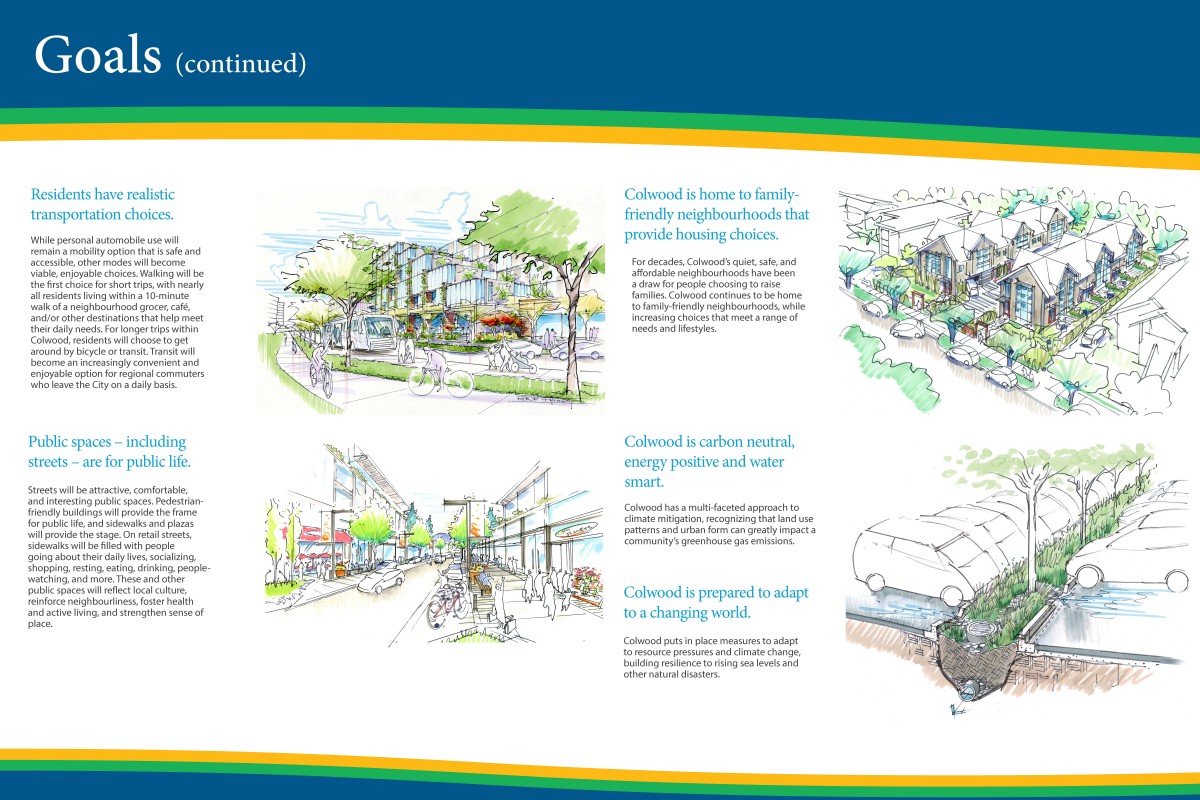 Goals (continued)

Residents have realistic transportation choices.

While personal automobile use will remain a mobility option that is safe and accessible, other modes will become viable, enjoyable choices. Walking will be the first choice for short trips, with nearly all residents living within a 10-minute walk of a neighbourhood grocer, café, and/or other destinations that help meet their daily needs. For longer trips within Colwood, residents will choose to get around by bicycle or transit. Transit will become an increasingly convenient and enjoyable option for regional commuters who leave the City on a daily basis.

Public spaces – including streets – are for public life.

Streets will be attractive, comfortable, and interesting public spaces. Pedestrian-friendly buildings will provide the frame for public life, and sidewalks and plazas will provide the stage. On retail streets, sidewalks will be filled with people going about their daily lives, socializing, shopping, resting, eating, drinking, people-watching, and more. These and other public spaces will reflect local culture, reinforce neighbourliness, foster health and active living, and strengthen sense of place.

Colwood is home to family-friendly neighbourhoods that provide housing choices.

For decades, Colwood's quiet, safe, and affordable neighbourhoods have been a draw for people choosing to raise families. Colwood continues to be home to family-friendly neighbourhoods, while increasing choices that meet a range of needs and lifestyles.

Colwood is carbon neutral, energy positive and water smart.

Colwood has a multi-faceted approach to climate mitigation, recognizing that land use patterns and urban form can greatly impact a community's greenhouse gas emissions.

Colwood is prepared to adapt to a changing world.

Colwood puts in place measures to adapt to resource pressures and climate change, building resilience to rising sea levels and other natural disasters.